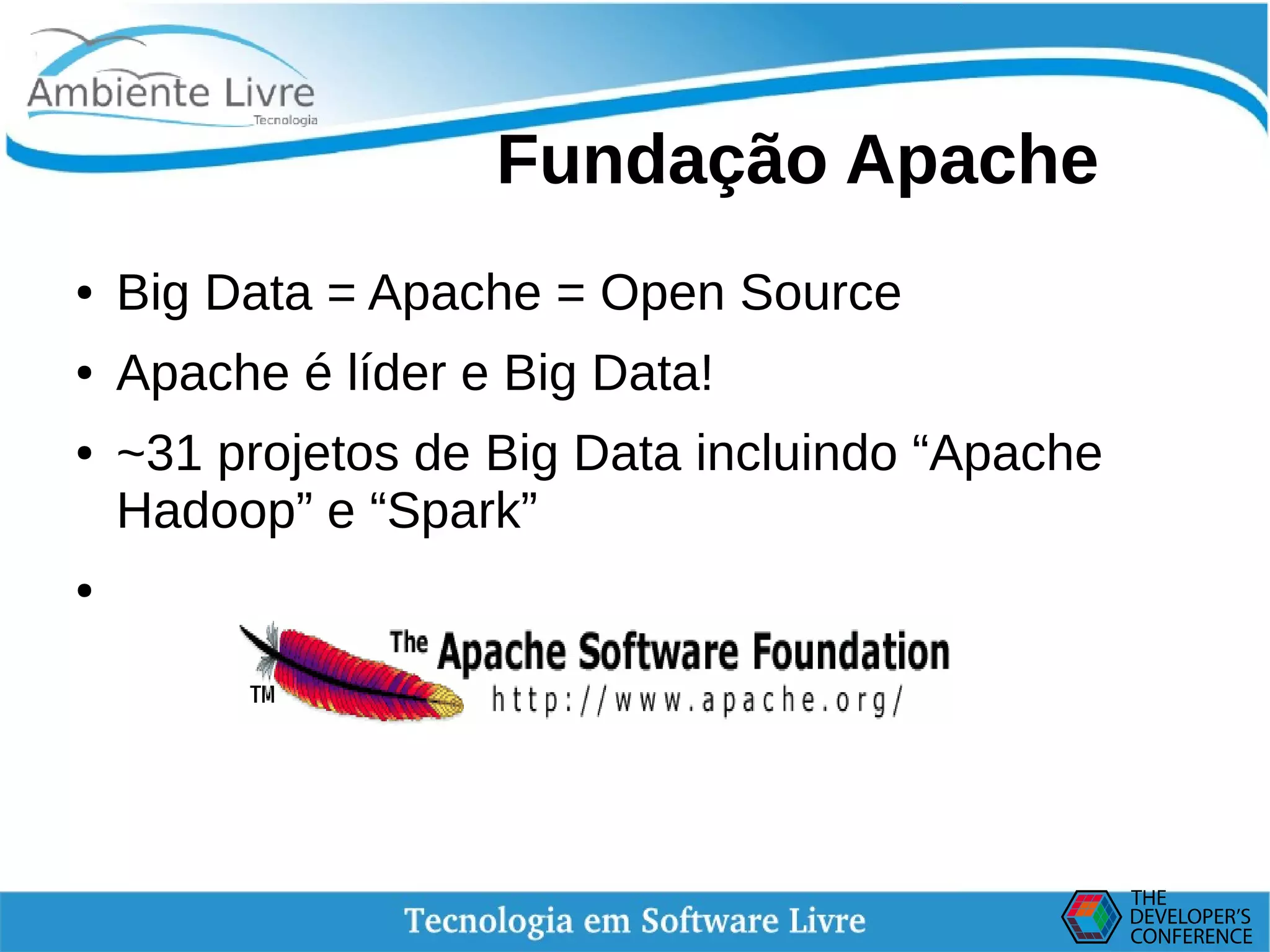 Ambiente Livre
Tecnologia

Fundação Apache

• Big Data = Apache = Open Source
• Apache é líder e Big Data!
• ~31 projetos de Big Data incluindo “Apache Hadoop” e “Spark”
•

TM The Apache Software Foundation
http://www.apache.org/

Tecnologia em Software Livre

THE DEVELOPER'S CONFERENCE